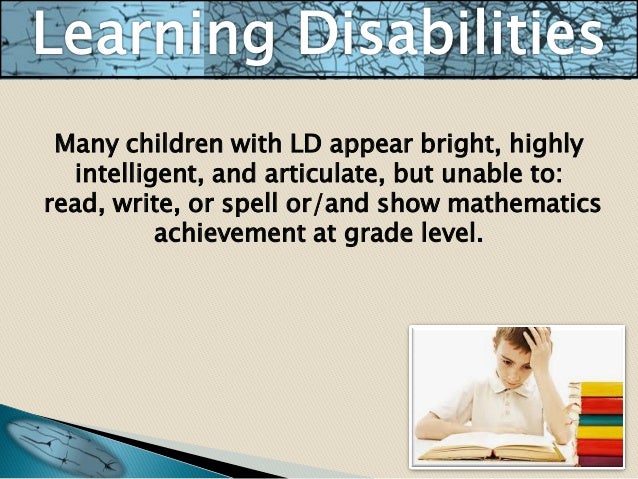 Learning Disabilities

Many children with LD appear bright, highly intelligent, and articulate, but unable to: read, write, or spell or/and show mathematics achievement at grade level.